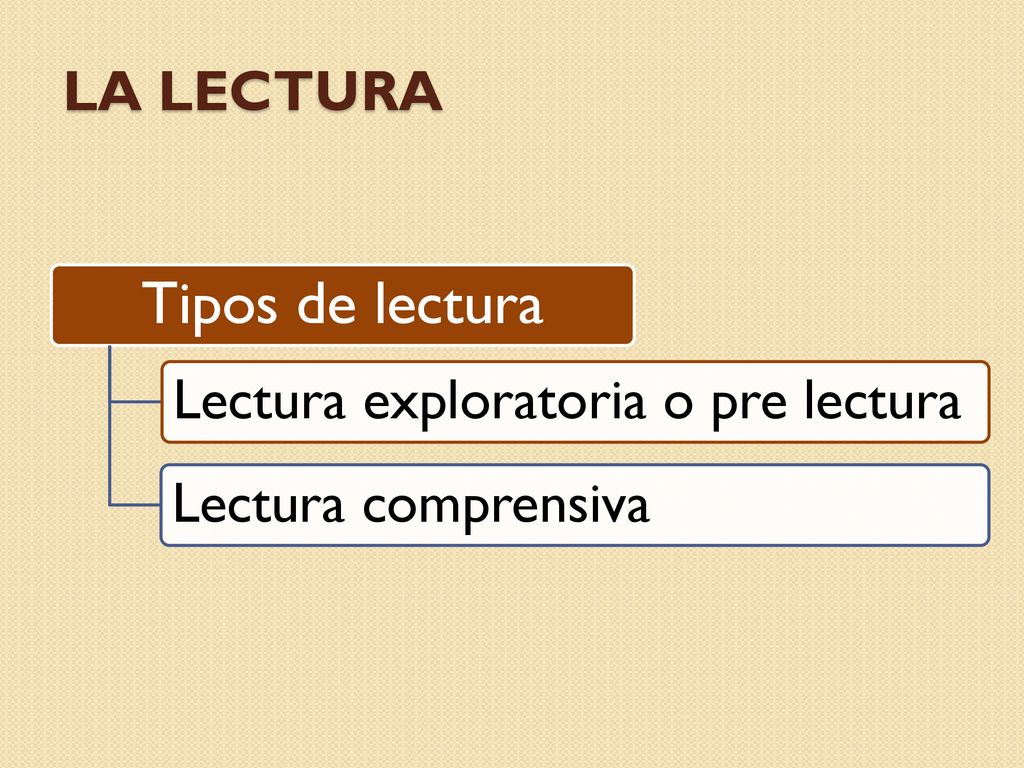 LA LECTURA

Tipos de lectura

Lectura exploratoria o pre lectura

Lectura comprensiva